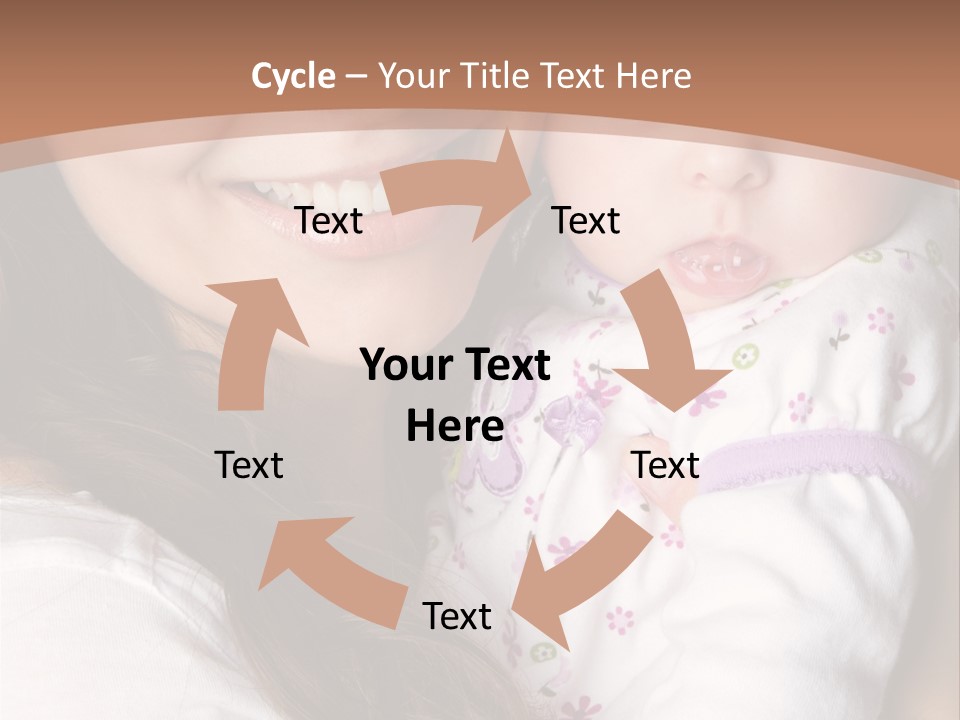 Cycle – Your Title Text Here

Text

Text

Your Text Here

Text

Text

Text